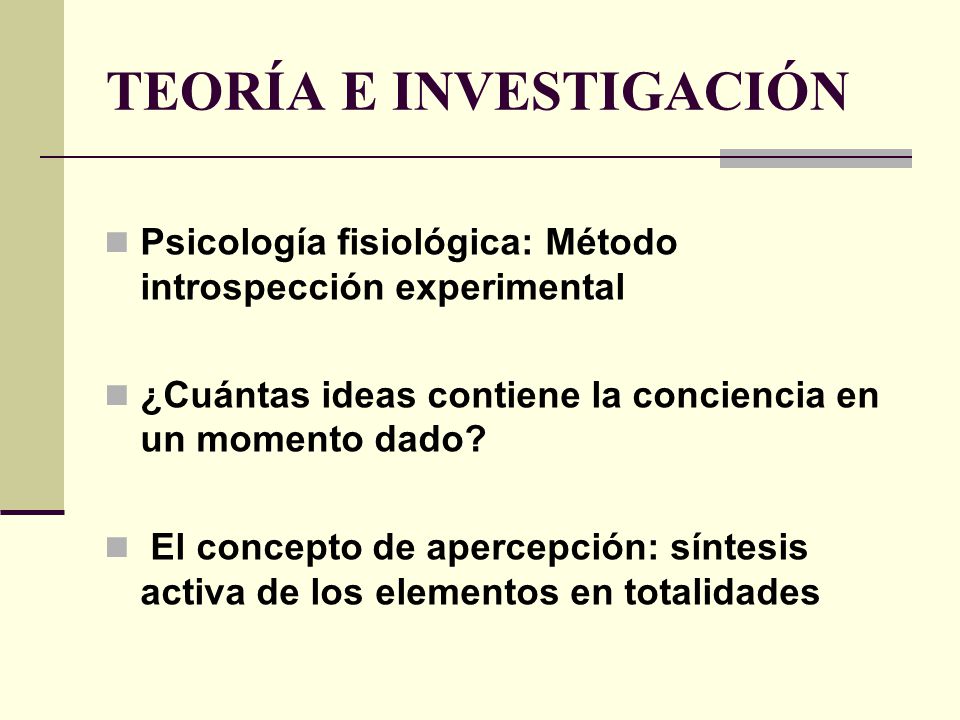 TEORÍA E INVESTIGACIÓN

- Psicología fisiológica: Método introspección experimental

- ¿Cuántas ideas contiene la conciencia en un momento dado?

- El concepto de apercepción: síntesis activa de los elementos en totalidades